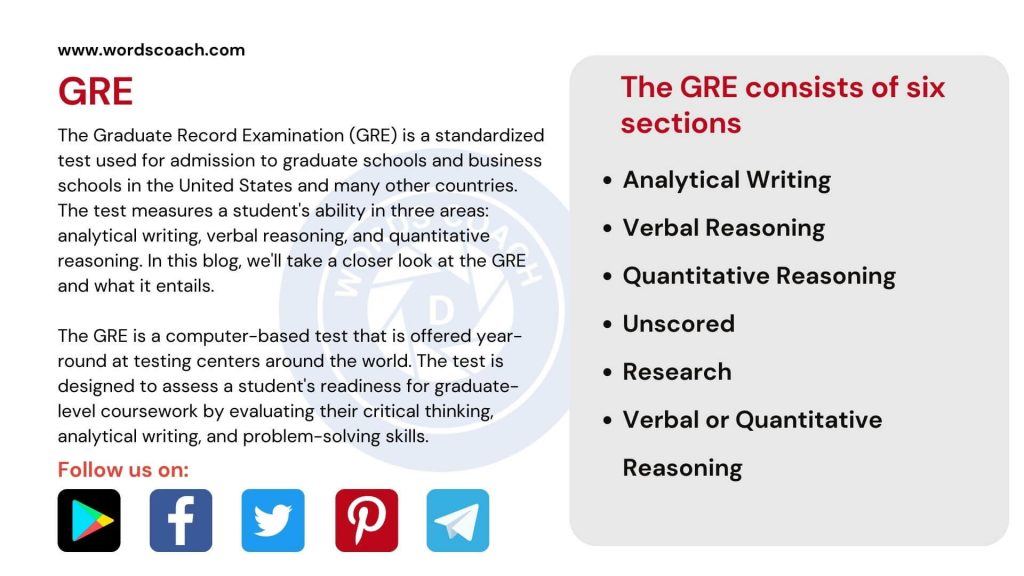 www.wordscoach.com

GRE

The Graduate Record Examination (GRE) is a standardized test used for admission to graduate schools and business schools in the United States and many other countries. The test measures a student's ability in three areas: analytical writing, verbal reasoning, and quantitative reasoning. In this blog, we'll take a closer look at the GRE and what it entails.

The GRE is a computer-based test that is offered year-round at testing centers around the world. The test is designed to assess a student's readiness for graduate-level coursework by evaluating their critical thinking, analytical writing, and problem-solving skills.

Follow us on:

The GRE consists of six sections

• Analytical Writing
• Verbal Reasoning
• Quantitative Reasoning
• Unscored
• Research
• Verbal or Quantitative Reasoning